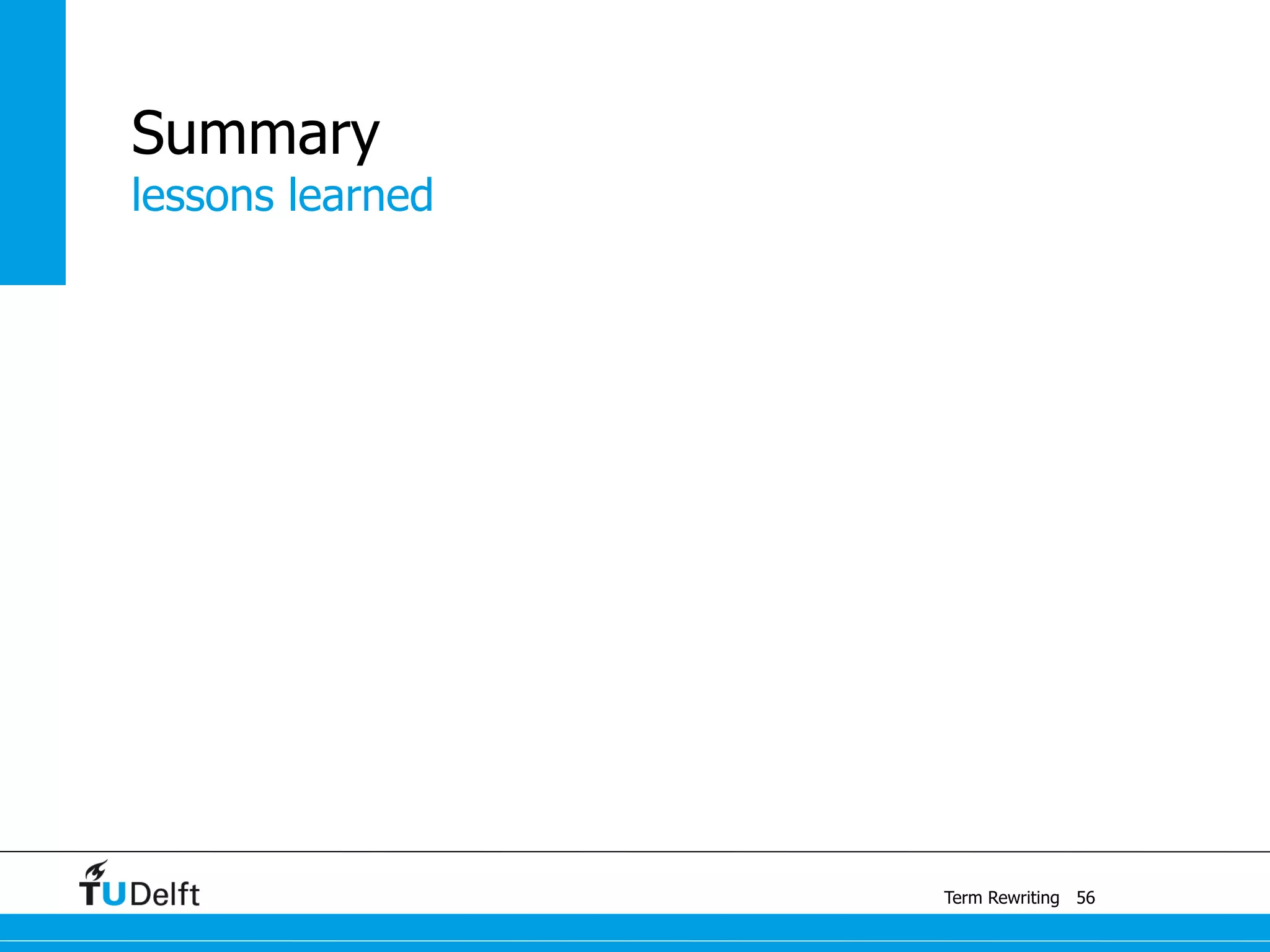 Summary
lessons learned

TUDelft

Term Rewriting 56